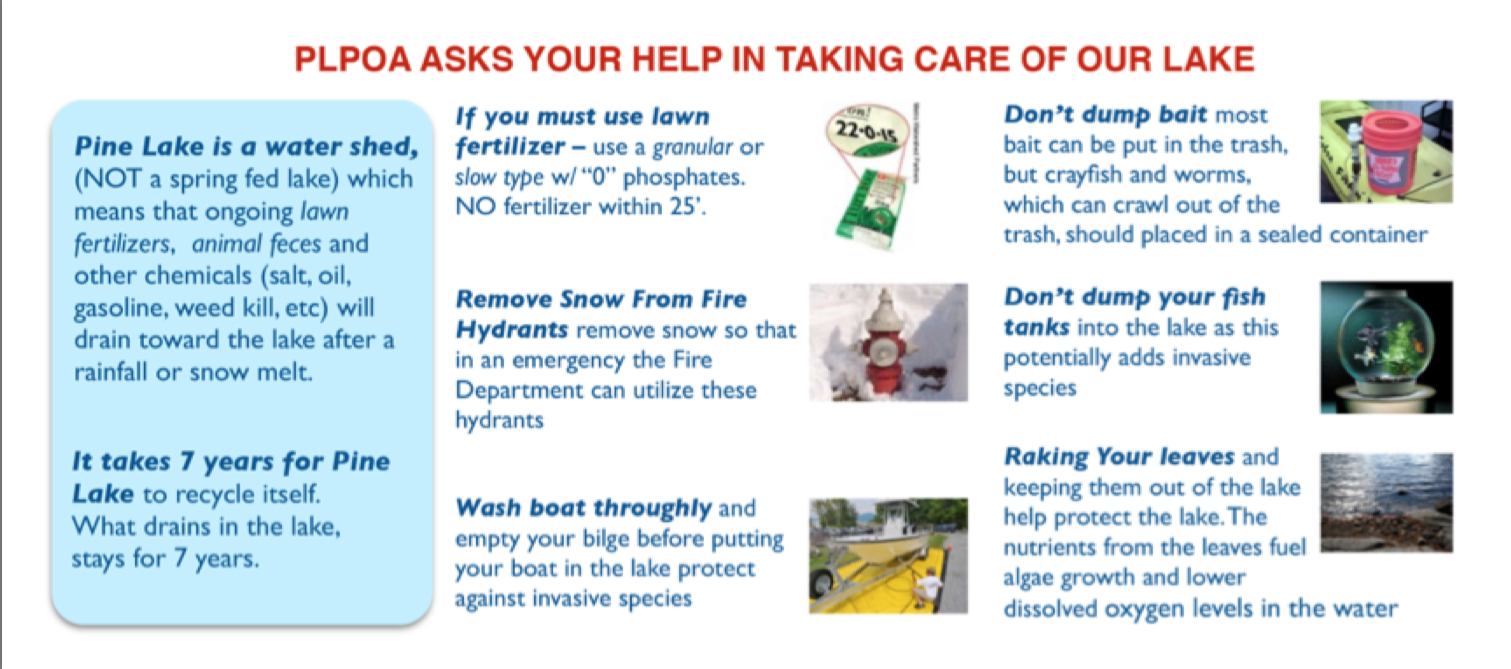 PLPOA ASKS YOUR HELP IN TAKING CARE OF OUR LAKE

Pine Lake is a water shed, (NOT a spring fed lake) which means that ongoing lawn fertilizers, animal feces and other chemicals (salt, oil, gasoline, weed kill, etc) will drain toward the lake after a rainfall or snow melt.

It takes 7 years for Pine Lake to recycle itself. What drains in the lake, stays for 7 years.

If you must use lawn fertilizer – use a granular or slow type w/ "0" phosphates. NO fertilizer within 25'.

22-0-15

Remove Snow From Fire Hydrants remove snow so that in an emergency the Fire Department can utilize these hydrants

Wash boat throughly and empty your bilge before putting your boat in the lake protect against invasive species

Don't dump bait most bait can be put in the trash, but crayfish and worms, which can crawl out of the trash, should placed in a sealed container

Don't dump your fish tanks into the lake as this potentially adds invasive species

Raking Your leaves and keeping them out of the lake help protect the lake. The nutrients from the leaves fuel algae growth and lower dissolved oxygen levels in the water